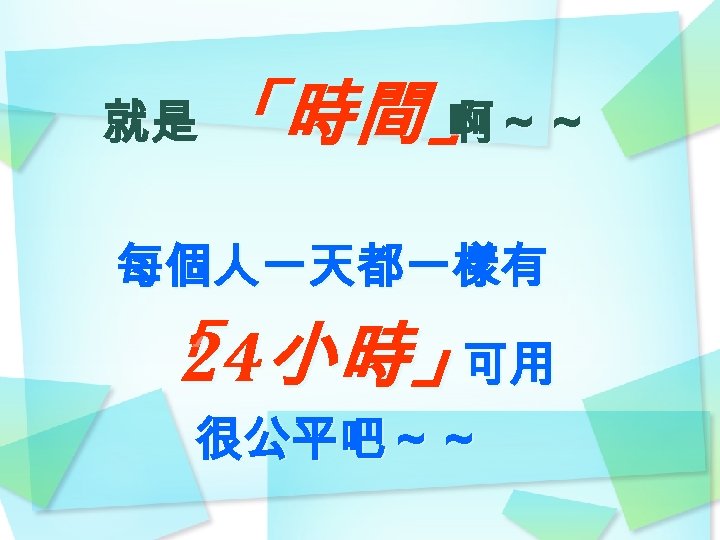 就是 「時間」啊～～

每個人一天都一樣有

「24小時」可用

很公平吧～～